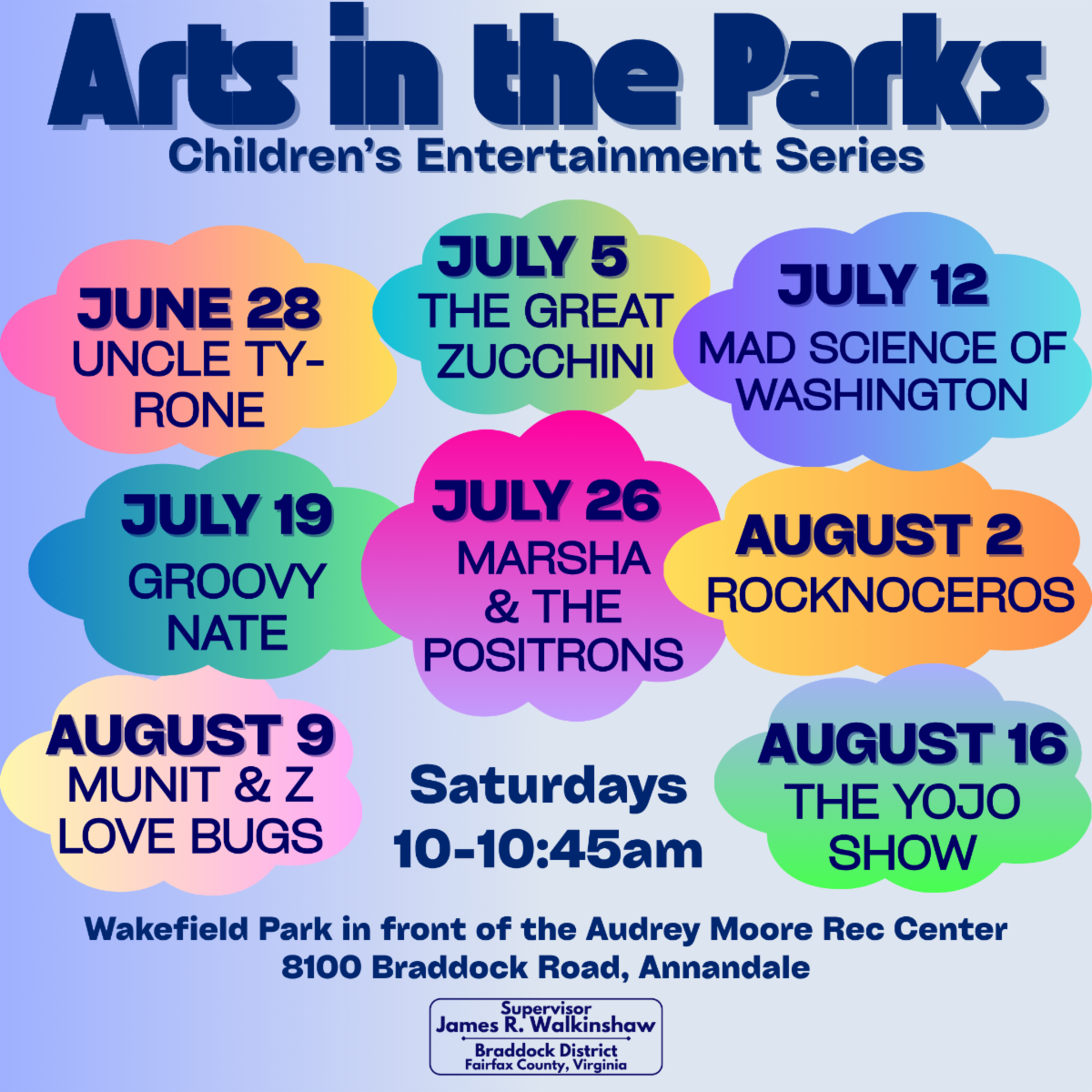 Arts in the Parks
Children's Entertainment Series

JUNE 28
UNCLE TYRONE

JULY 5
THE GREAT ZUCCHINI

JULY 12
MAD SCIENCE OF WASHINGTON

JULY 19
GROOVY NATE

JULY 26
MARSHA & THE POSITRONS

AUGUST 2
ROCKNOCEROS

AUGUST 9
MUNIT & Z LOVE BUGS

Saturdays
10-10:45am

AUGUST 16
THE YOJO SHOW

Wakefield Park in front of the Audrey Moore Rec Center
8100 Braddock Road, Annandale

Supervisor
James R. Walkinshaw
Braddock District
Fairfax County, Virginia